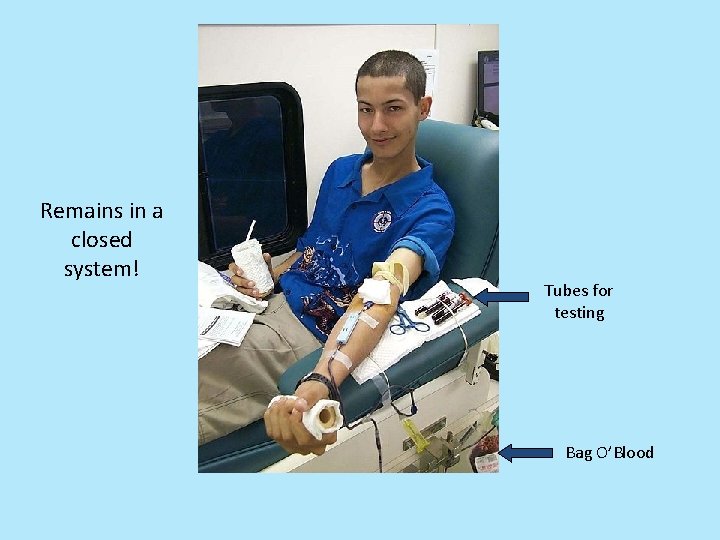 Remains in a closed system!

Tubes for testing

Bag O' Blood